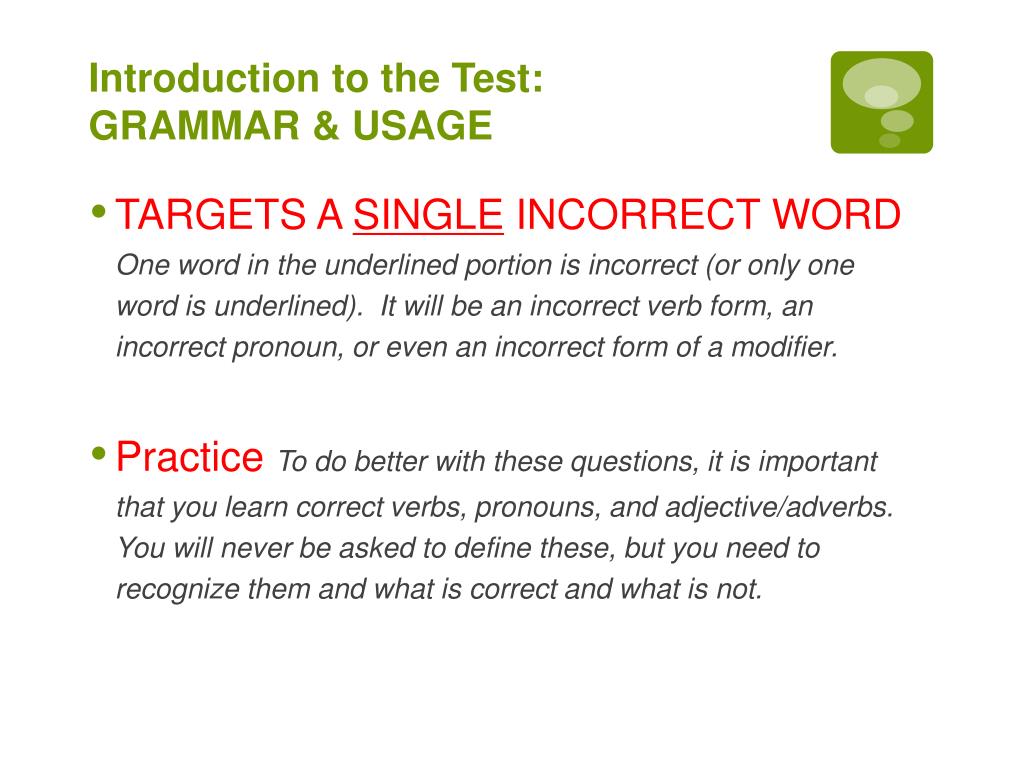 Introduction to the Test:
GRAMMAR & USAGE

• TARGETS A SINGLE INCORRECT WORD
One word in the underlined portion is incorrect (or only one word is underlined). It will be an incorrect verb form, an incorrect pronoun, or even an incorrect form of a modifier.

• Practice To do better with these questions, it is important that you learn correct verbs, pronouns, and adjective/adverbs. You will never be asked to define these, but you need to recognize them and what is correct and what is not.